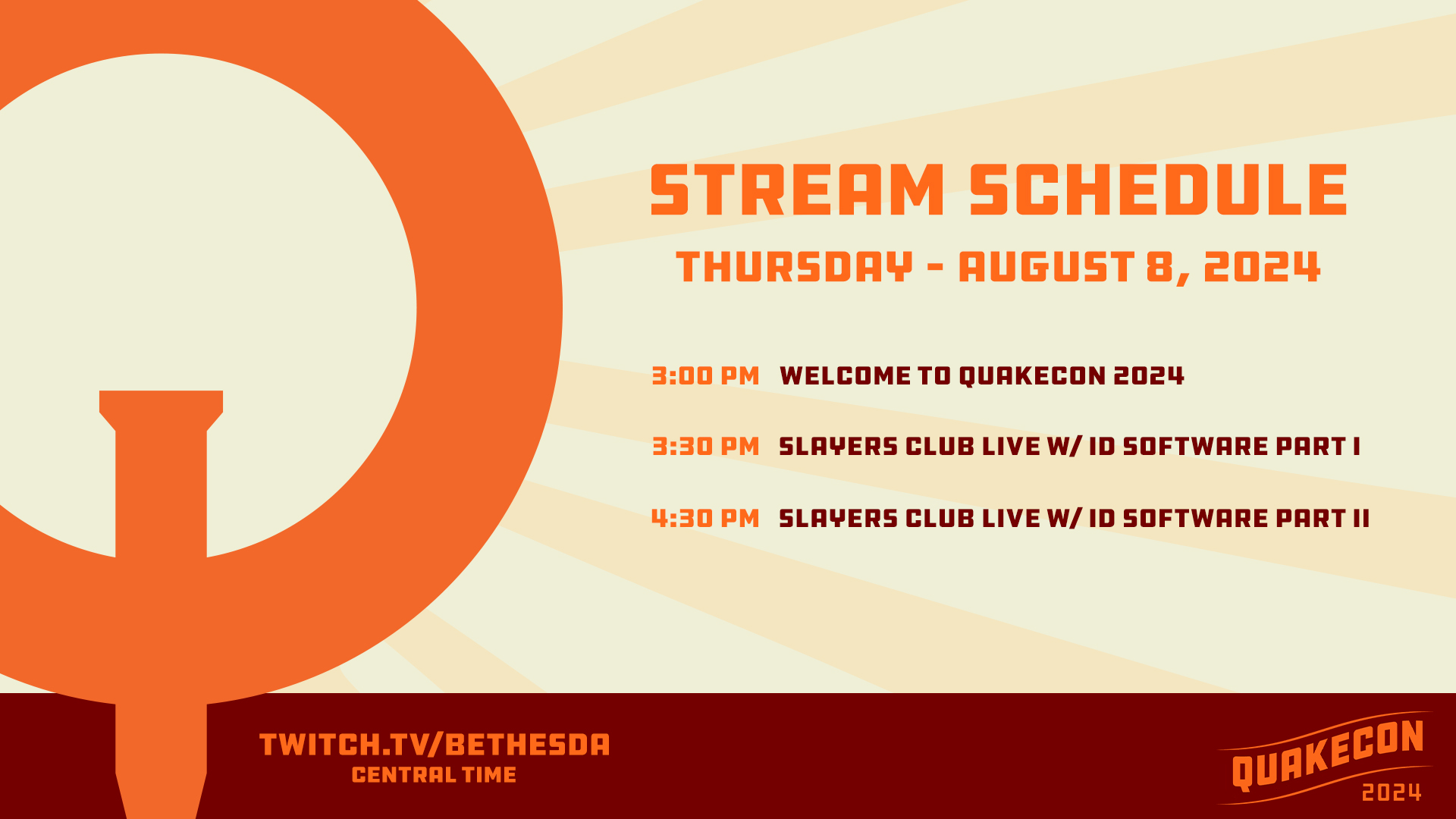 STREAM SCHEDULE

THURSDAY - AUGUST 8, 2024

3:00 PM WELCOME TO QUAKECON 2024

3:30 PM SLAYERS CLUB LIVE W/ ID SOFTWARE PART I

4:30 PM SLAYERS CLUB LIVE W/ ID SOFTWARE PART II

TWITCH.TV/BETHESDA
CENTRAL TIME

QUAKECON
2024